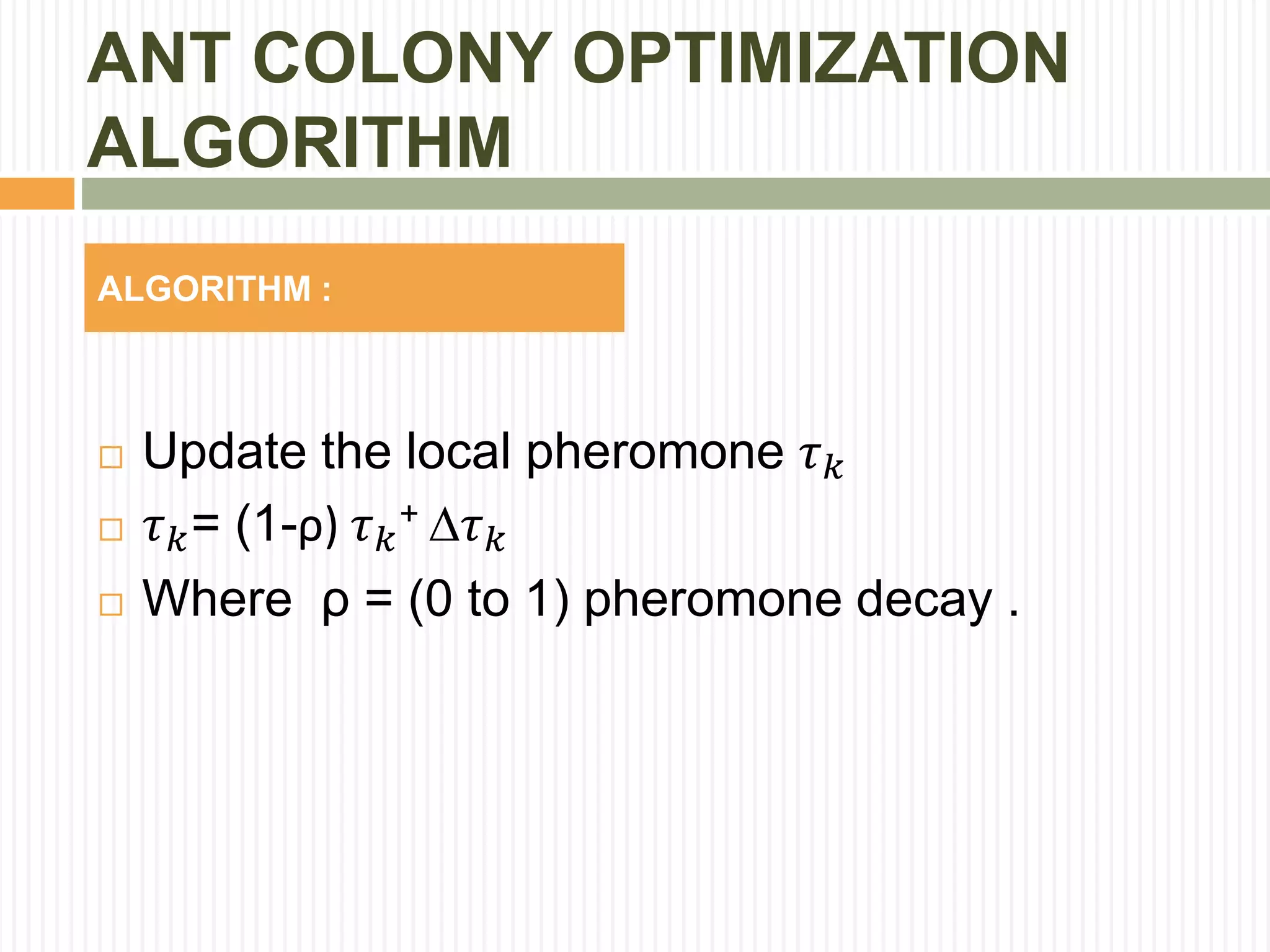 ANT COLONY OPTIMIZATION ALGORITHM

ALGORITHM :

Update the local pheromone $\tau_k$

$\tau_k$= (1-ρ) $\tau_k$$^+$ $\Delta\tau_k$

Where ρ = (0 to 1) pheromone decay .